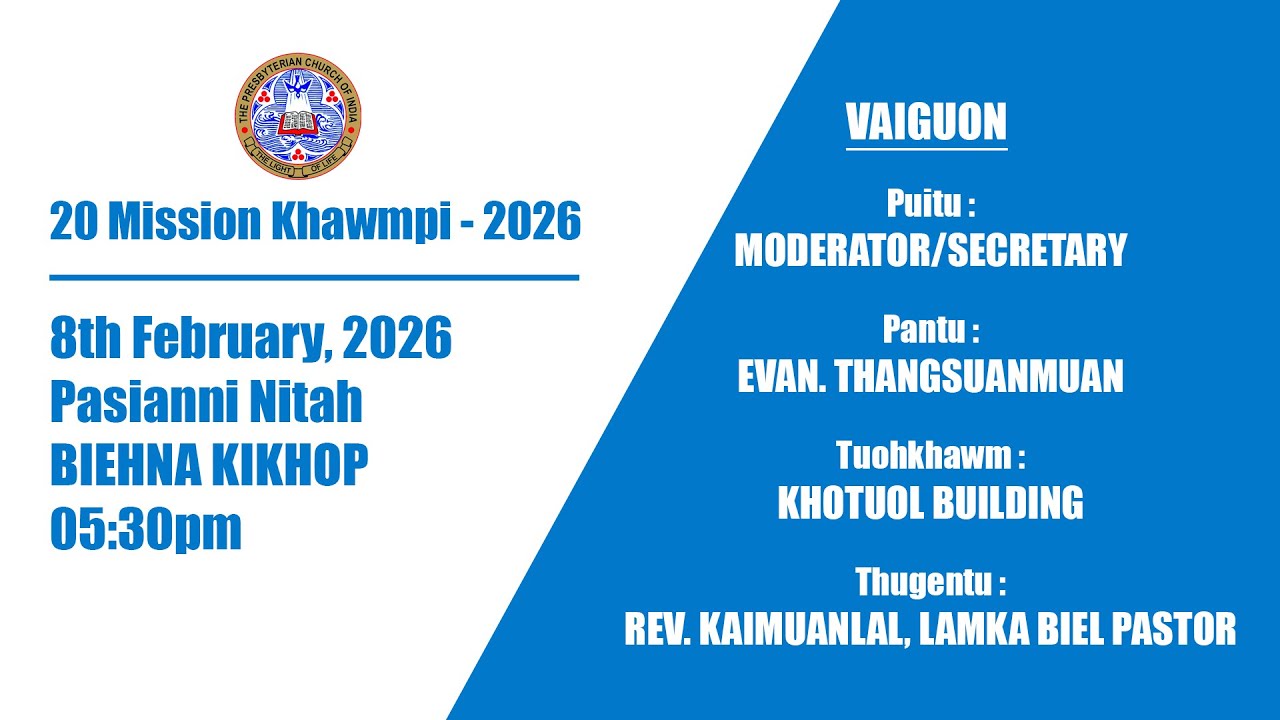 THE PRESBYTERIAN CHURCH OF INDIA
THE LIGHT OF LIFE

20 Mission Khawmpi - 2026

8th February, 2026
Pasianni Nitah
BIEHNA KIKHOP
05:30pm

VAIGUON

Puitu :
MODERATOR/SECRETARY

Pantu :
EVAN. THANGSUANMUAN

Tuohkhawm :
KHOTUOL BUILDING

Thugentu :
REV. KAIMUANLAL, LAMKA BIEL PASTOR